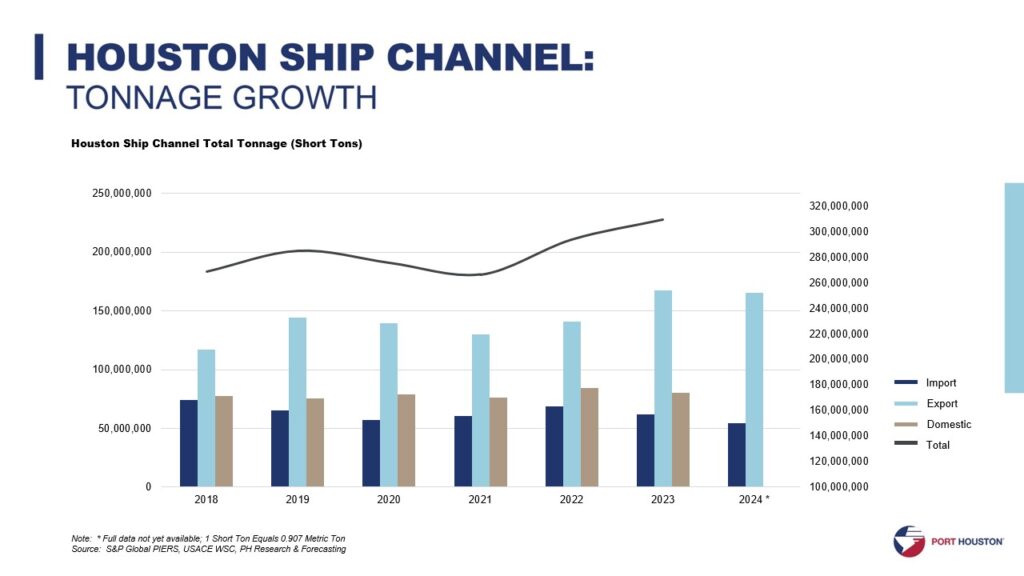 HOUSTON SHIP CHANNEL:
TONNAGE GROWTH

Houston Ship Channel Total Tonnage (Short Tons)

250,000,000
200,000,000
150,000,000
100,000,000
50,000,000
0

320,000,000
300,000,000
280,000,000
260,000,000
240,000,000
220,000,000
200,000,000
180,000,000
160,000,000
140,000,000
120,000,000
100,000,000

2018 2019 2020 2021 2022 2023 2024 *

Import
Export
Domestic
Total

Note: * Full data not yet available; 1 Short Ton Equals 0.907 Metric Ton
Source: S&P Global PIERS, USACE WSC, PH Research & Forecasting

PORT HOUSTON